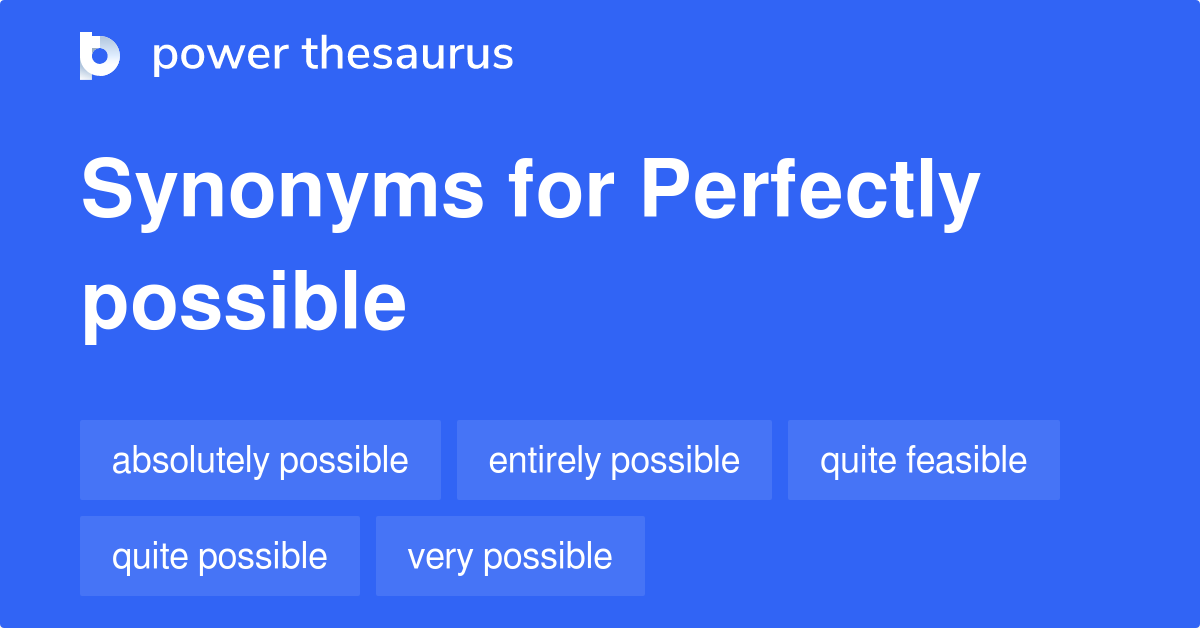 power thesaurus

Synonyms for Perfectly possible

absolutely possible
entirely possible
quite feasible
quite possible
very possible